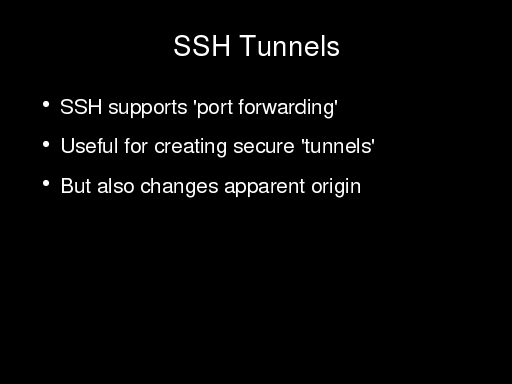 SSH Tunnels

• SSH supports 'port forwarding'

• Useful for creating secure 'tunnels'

• But also changes apparent origin